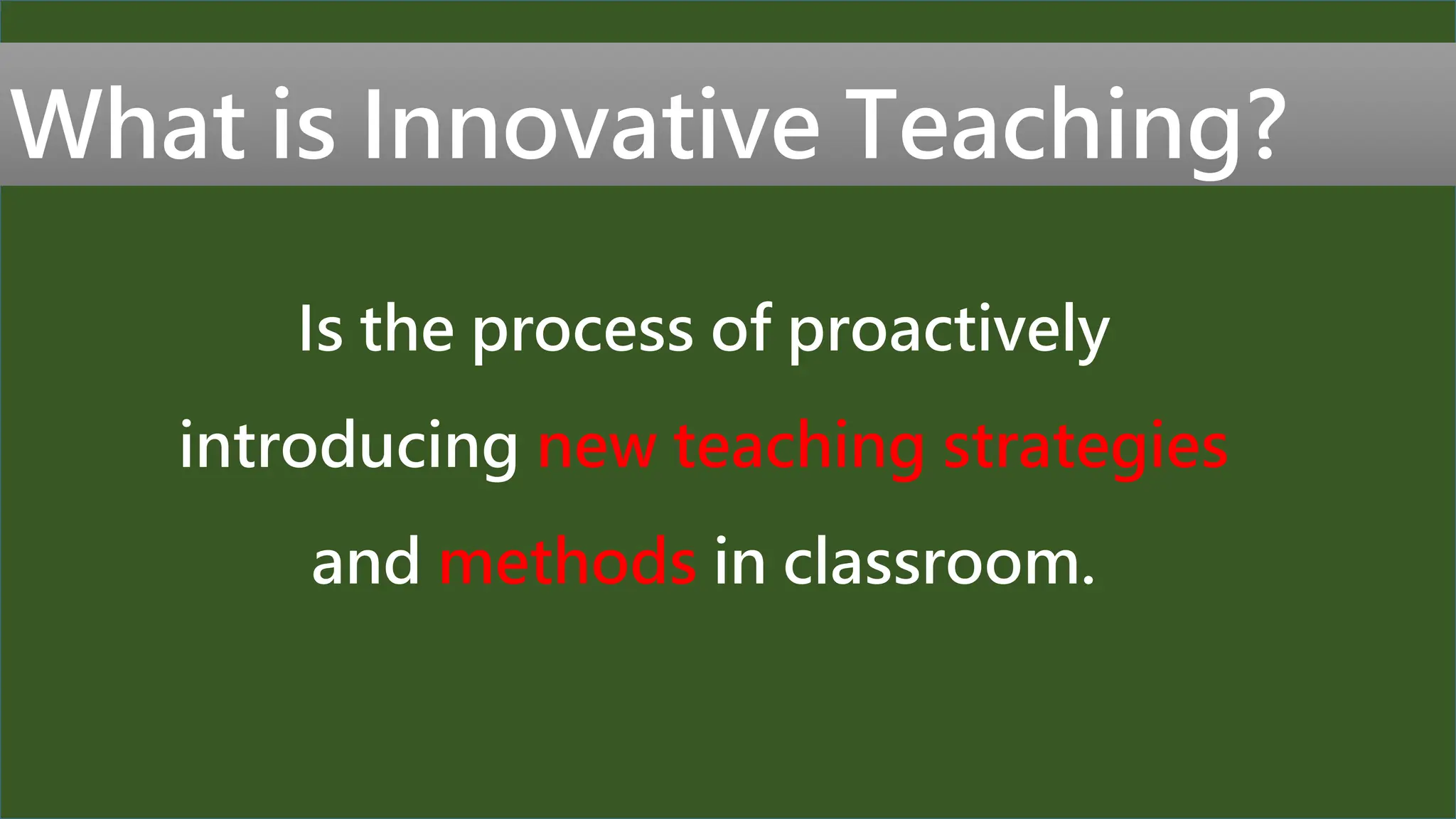 What is Innovative Teaching?

Is the process of proactively introducing new teaching strategies and methods in classroom.